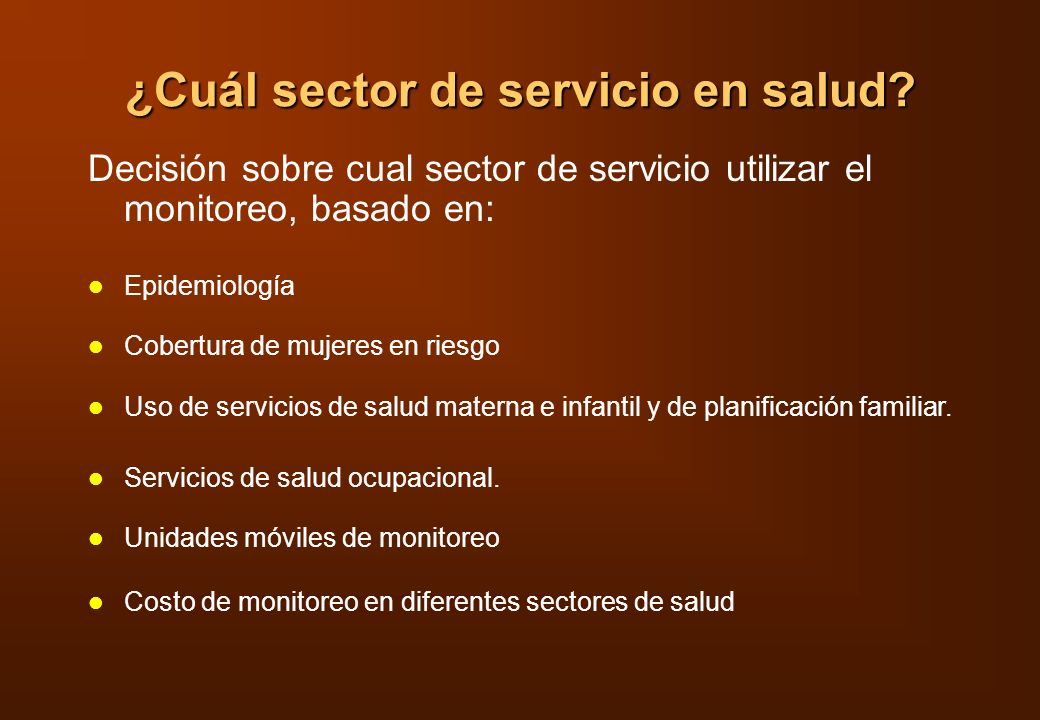 ¿Cuál sector de servicio en salud?

Decisión sobre cual sector de servicio utilizar el monitoreo, basado en:

- Epidemiología
- Cobertura de mujeres en riesgo
- Uso de servicios de salud materna e infantil y de planificación familiar.
- Servicios de salud ocupacional.
- Unidades móviles de monitoreo
- Costo de monitoreo en diferentes sectores de salud